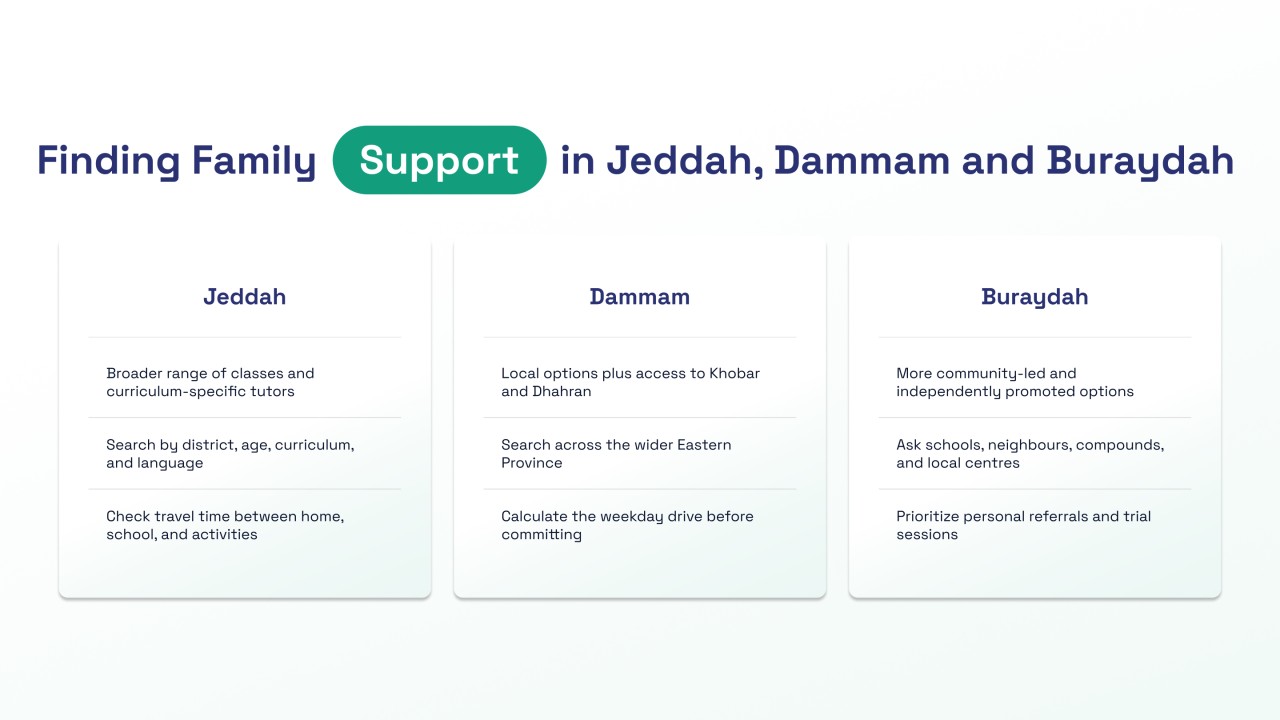 Finding Family Support in Jeddah, Dammam and Buraydah

Jeddah

Broader range of classes and curriculum-specific tutors

Search by district, age, curriculum, and language

Check travel time between home, school, and activities

Dammam

Local options plus access to Khobar and Dhahran

Search across the wider Eastern Province

Calculate the weekday drive before committing

Buraydah

More community-led and independently promoted options

Ask schools, neighbours, compounds, and local centres

Prioritize personal referrals and trial sessions